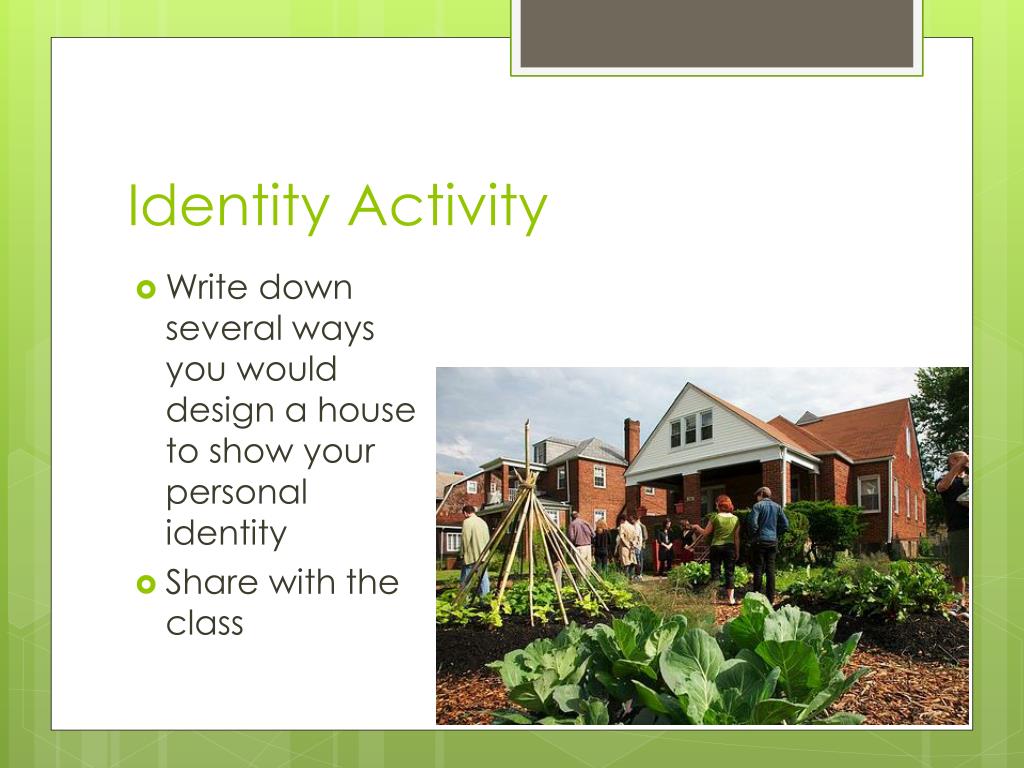 Identity Activity

Write down several ways you would design a house to show your personal identity

Share with the class